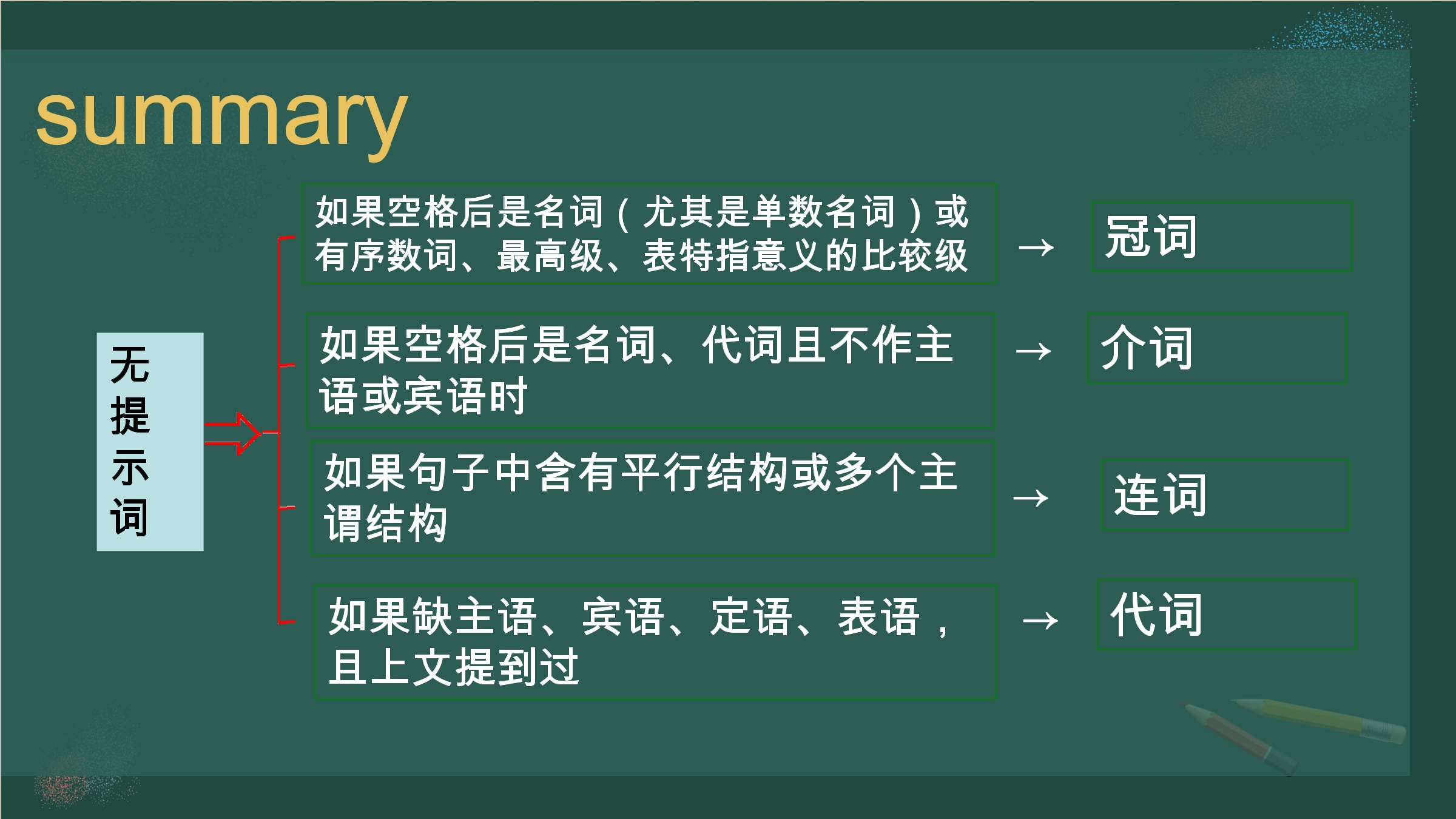 summary

无提示词

如果空格后是名词（尤其是单数名词）或有序数词、最高级、表特指意义的比较级 → 冠词

如果空格后是名词、代词且不作主语或宾语时 → 介词

如果句子中含有平行结构或多个主谓结构 → 连词

如果缺主语、宾语、定语、表语，且上文提到过 → 代词